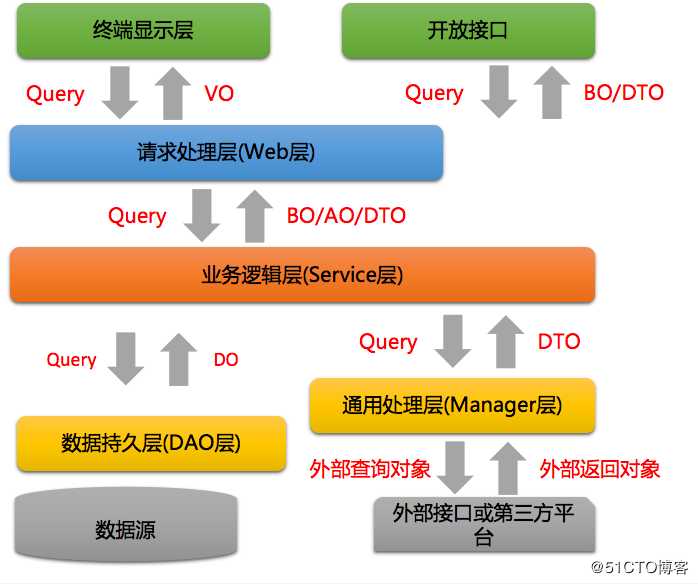 终端显示层

开放接口

Query

VO

Query

BO/DTO

请求处理层(Web层)

Query

BO/AO/DTO

业务逻辑层(Service层)

Query

DO

Query

DTO

通用处理层(Manager层)

数据持久层(DAO层)

外部查询对象

外部返回对象

数据源

外部接口或第三方平台

@51CTO博客